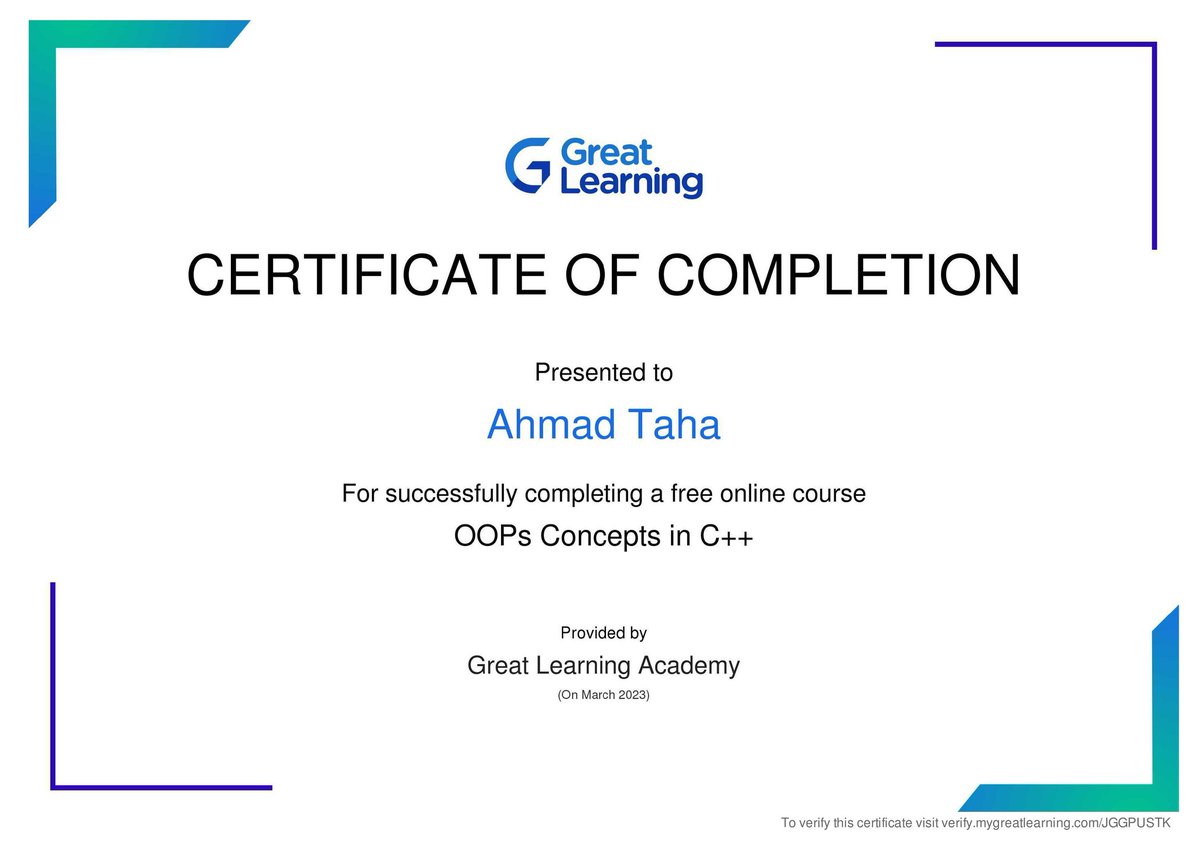 Great Learning

CERTIFICATE OF COMPLETION

Presented to

Ahmad Taha

For successfully completing a free online course

OOPs Concepts in C++

Provided by

Great Learning Academy

(On March 2023)

To verify this certificate visit verify.mygreatlearning.com/JGGPUSTK